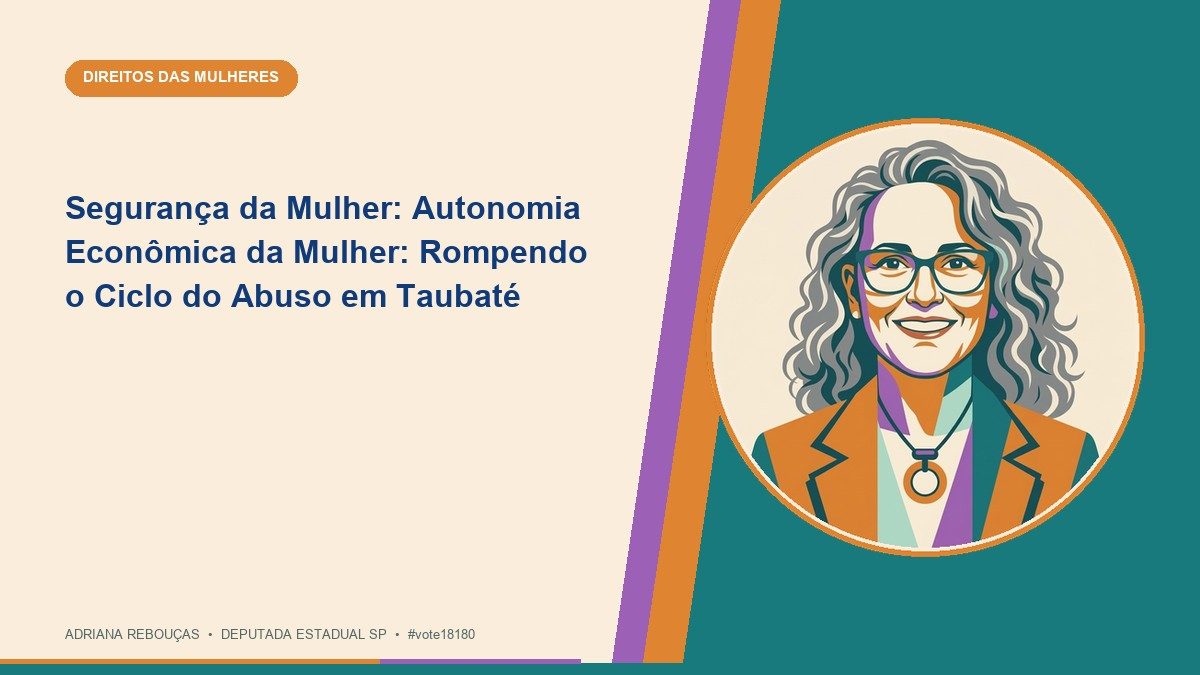 DIREITOS DAS MULHERES

Segurança da Mulher: Autonomia Econômica da Mulher: Rompendo o Ciclo do Abuso em Taubaté

ADRIANA REBOUÇAS • DEPUTADA ESTADUAL SP • #vote18180